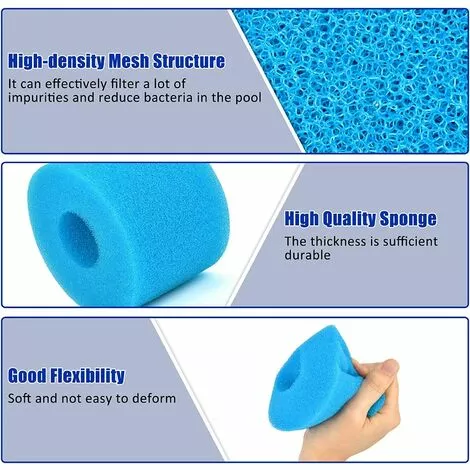 High-density Mesh Structure

It can effectively filter a lot of impurities and reduce bacteria in the pool

High Quality Sponge

The thickness is sufficient durable

Good Flexibility

Soft and not easy to deform